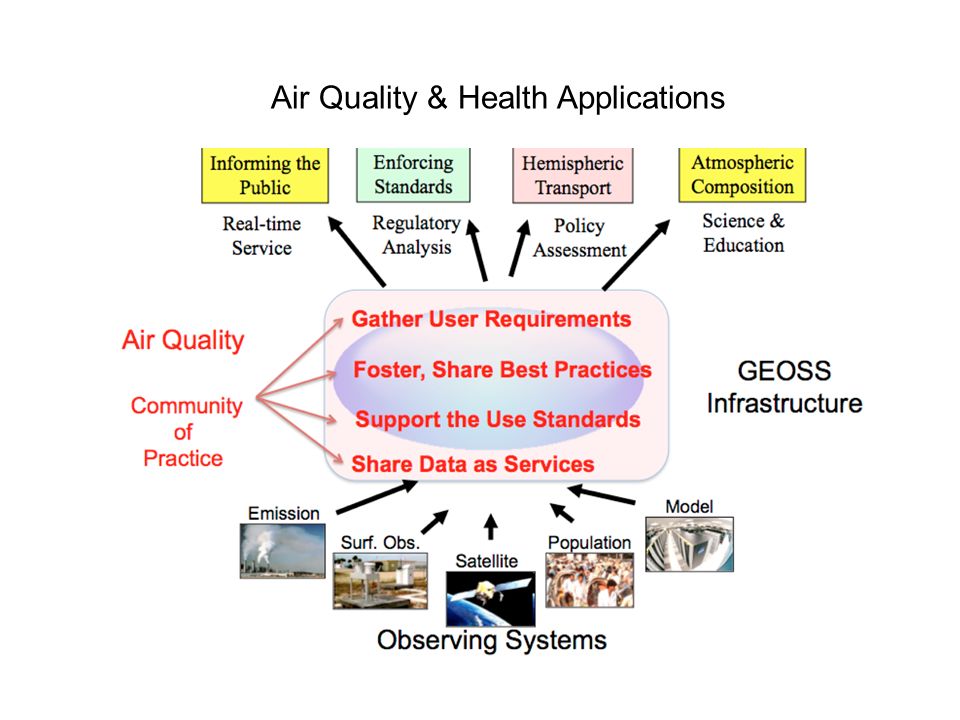 Air Quality & Health Applications

Informing the Public

Real-time Service

Enforcing Standards

Regulatory Analysis

Hemispheric Transport

Policy Assessment

Atmospheric Composition

Science & Education

Air Quality

Community of Practice

Gather User Requirements

Foster, Share Best Practices

Support the Use Standards

Share Data as Services

GEOSS Infrastructure

Emission

Surf. Obs.

Satellite

Population

Model

Observing Systems